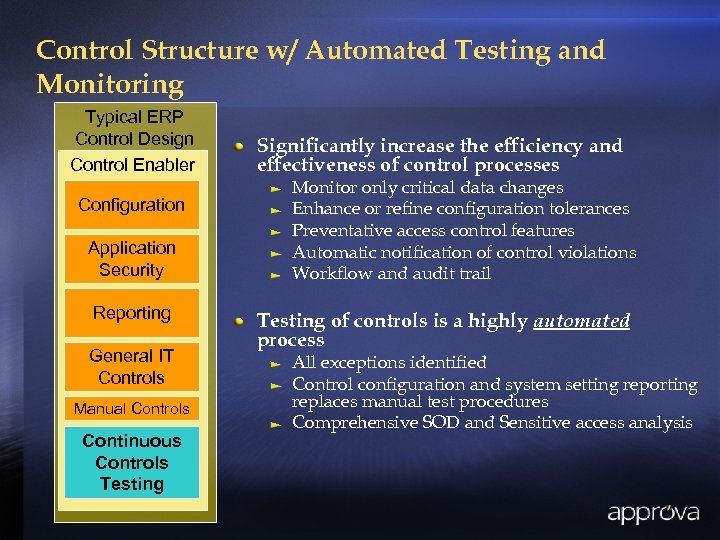 Control Structure w/ Automated Testing and Monitoring

Typical ERP Control Design

Control Enabler

Configuration

Application Security

Reporting

General IT Controls

Manual Controls

Continuous Controls Testing

Significantly increase the efficiency and effectiveness of control processes
Monitor only critical data changes
Enhance or refine configuration tolerances
Preventative access control features
Automatic notification of control violations
Workflow and audit trail

Testing of controls is a highly automated process
All exceptions identified
Control configuration and system setting reporting replaces manual test procedures
Comprehensive SOD and Sensitive access analysis

approva